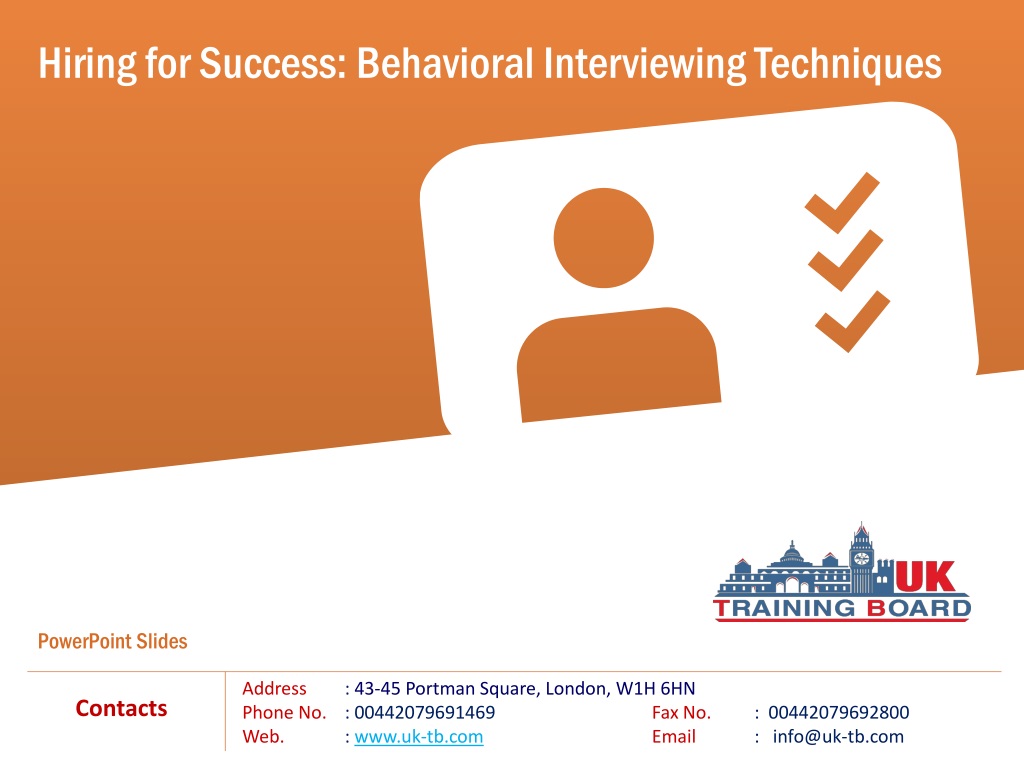 Hiring for Success: Behavioral Interviewing Techniques

UK
TRAINING BOARD

PowerPoint Slides

Contacts

Address : 43-45 Portman Square, London, W1H 6HN
Phone No. : 00442079691469 Fax No. : 00442079692800
Web. : www.uk-tb.com Email : info@uk-tb.com